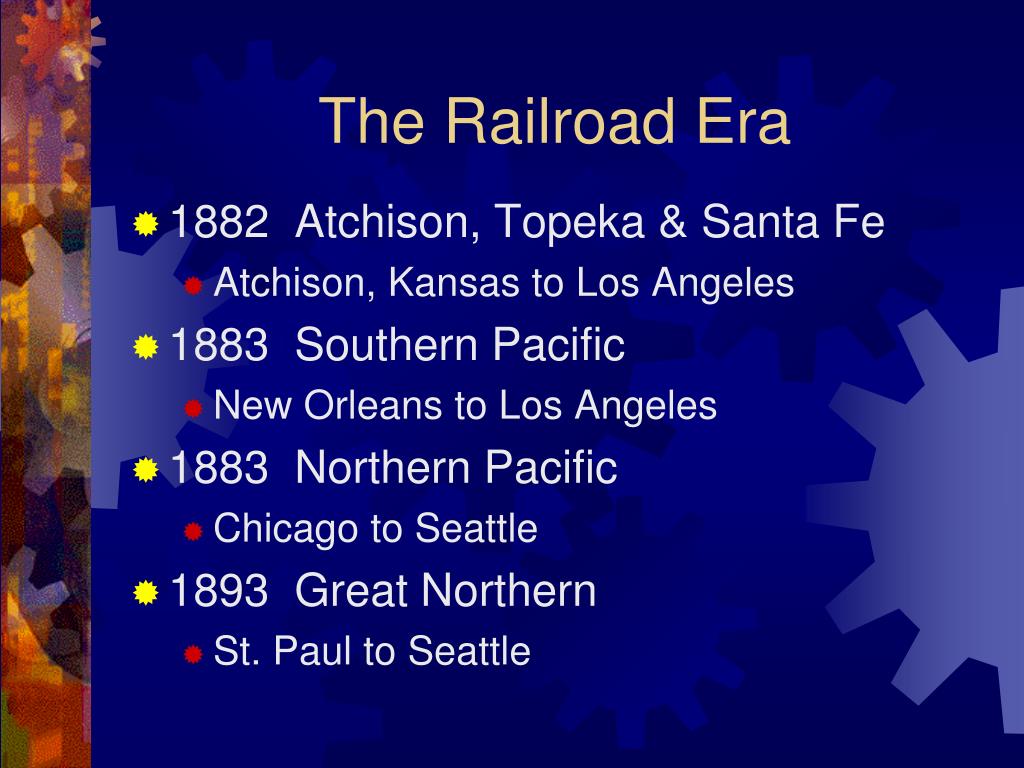 The Railroad Era

1882 Atchison, Topeka & Santa Fe
Atchison, Kansas to Los Angeles
1883 Southern Pacific
New Orleans to Los Angeles
1883 Northern Pacific
Chicago to Seattle
1893 Great Northern
St. Paul to Seattle